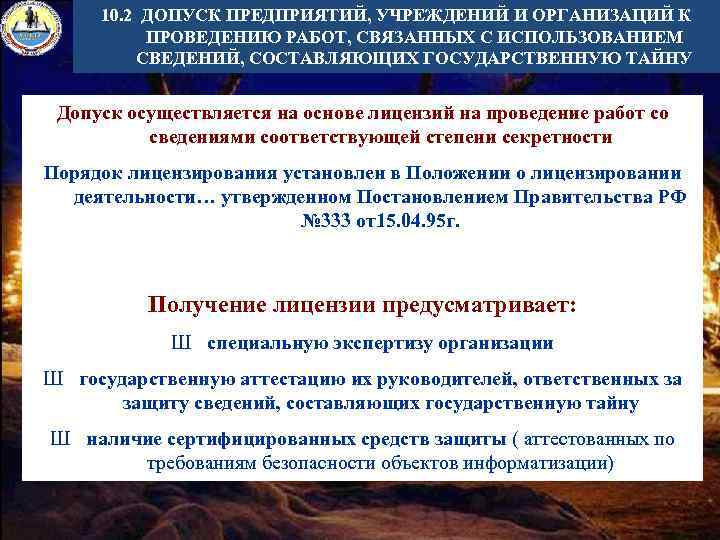 10.2 ДОПУСК ПРЕДПРИЯТИЙ, УЧРЕЖДЕНИЙ И ОРГАНИЗАЦИЙ К ПРОВЕДЕНИЮ РАБОТ, СВЯЗАННЫХ С ИСПОЛЬЗОВАНИЕМ СВЕДЕНИЙ, СОСТАВЛЯЮЩИХ ГОСУДАРСТВЕННУЮ ТАЙНУ

Допуск осуществляется на основе лицензий на проведение работ со сведениями соответствующей степени секретности

Порядок лицензирования установлен в Положении о лицензировании деятельности… утвержденном Постановлением Правительства РФ №333 от15.04.95г.

Получение лицензии предусматривает:

Ш специальную экспертизу организации

Ш государственную аттестацию их руководителей, ответственных за защиту сведений, составляющих государственную тайну

Ш наличие сертифицированных средств защиты ( аттестованных по требованиям безопасности объектов информатизации)